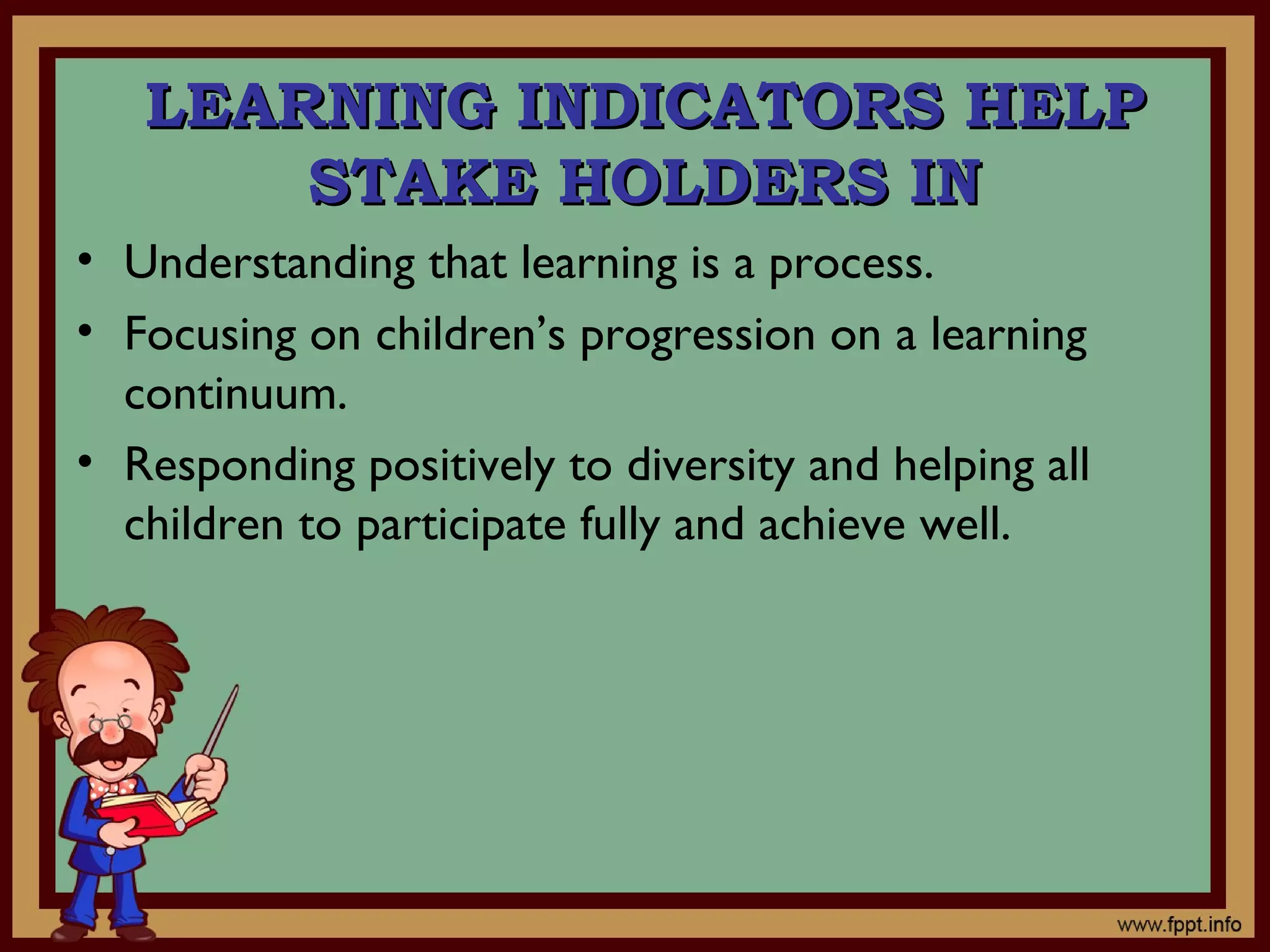 LEARNING INDICATORS HELP STAKE HOLDERS IN

• Understanding that learning is a process.
• Focusing on children’s progression on a learning continuum.
• Responding positively to diversity and helping all children to participate fully and achieve well.

www.fppt.info